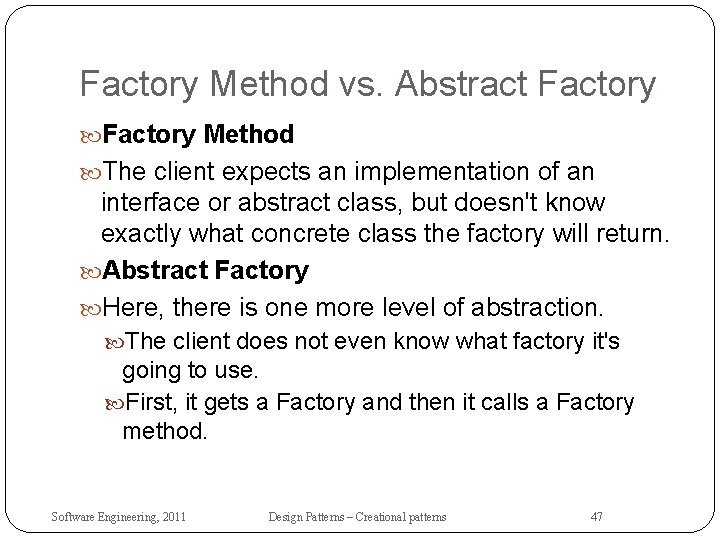 Factory Method vs. Abstract Factory

Factory Method

The client expects an implementation of an interface or abstract class, but doesn't know exactly what concrete class the factory will return.

Abstract Factory

Here, there is one more level of abstraction.

The client does not even know what factory it's going to use.

First, it gets a Factory and then it calls a Factory method.

Software Engineering, 2011

Design Patterns – Creational patterns

47